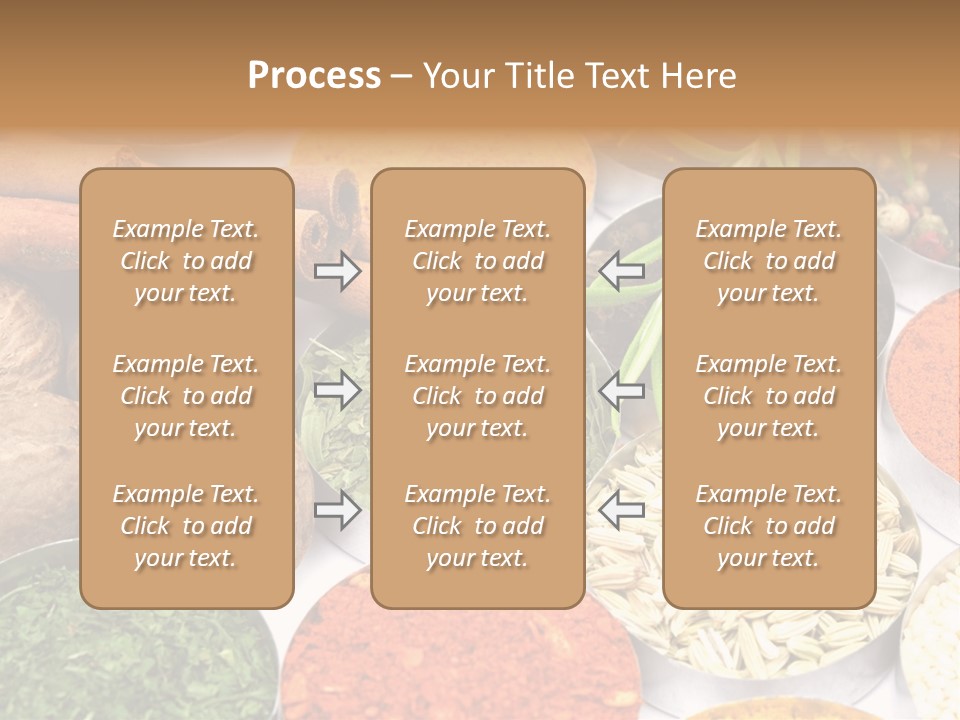 Process – Your Title Text Here

Example Text. Click to add your text.

Example Text. Click to add your text.

Example Text. Click to add your text.

Example Text. Click to add your text.

Example Text. Click to add your text.

Example Text. Click to add your text.

Example Text. Click to add your text.

Example Text. Click to add your text.

Example Text. Click to add your text.